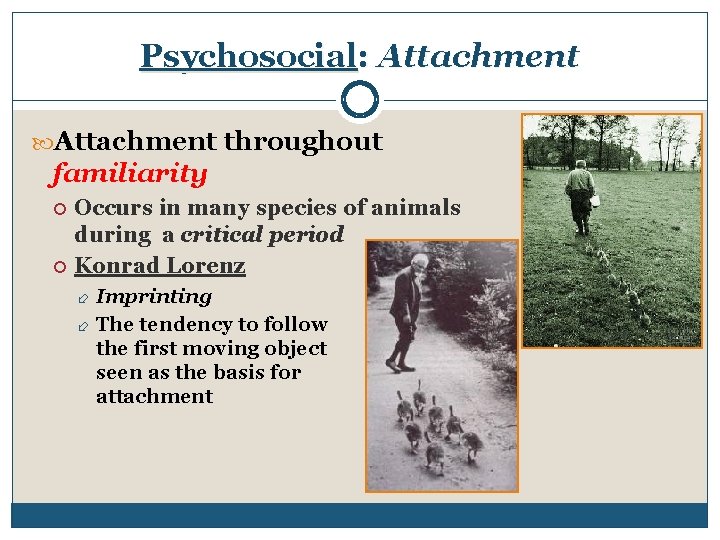 Psychosocial: Attachment

Attachment throughout familiarity

Occurs in many species of animals during a critical period

Konrad Lorenz

Imprinting

The tendency to follow the first moving object seen as the basis for attachment